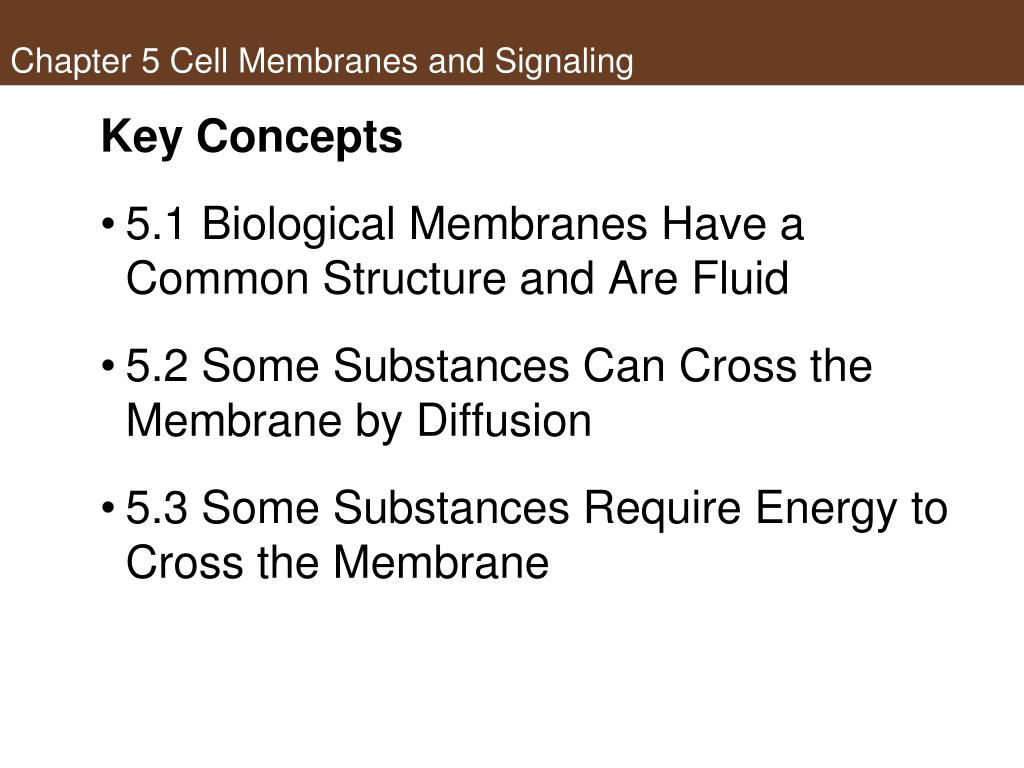 Chapter 5 Cell Membranes and Signaling

Key Concepts

• 5.1 Biological Membranes Have a Common Structure and Are Fluid

• 5.2 Some Substances Can Cross the Membrane by Diffusion

• 5.3 Some Substances Require Energy to Cross the Membrane